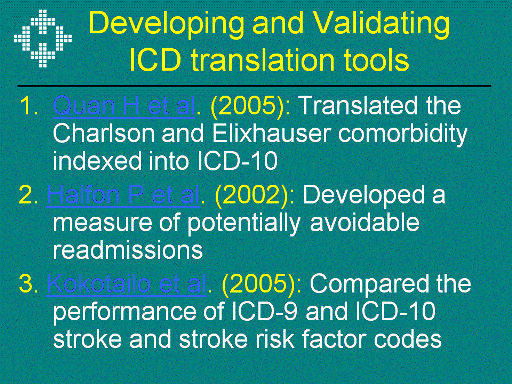 Developing and Validating ICD translation tools

1. Quan H et al. (2005): Translated the Charlson and Elixhauser comorbidity indexed into ICD-10

2. Halfon P et al. (2002): Developed a measure of potentially avoidable readmissions

3. Kokotailo et al. (2005): Compared the performance of ICD-9 and ICD-10 stroke and stroke risk factor codes